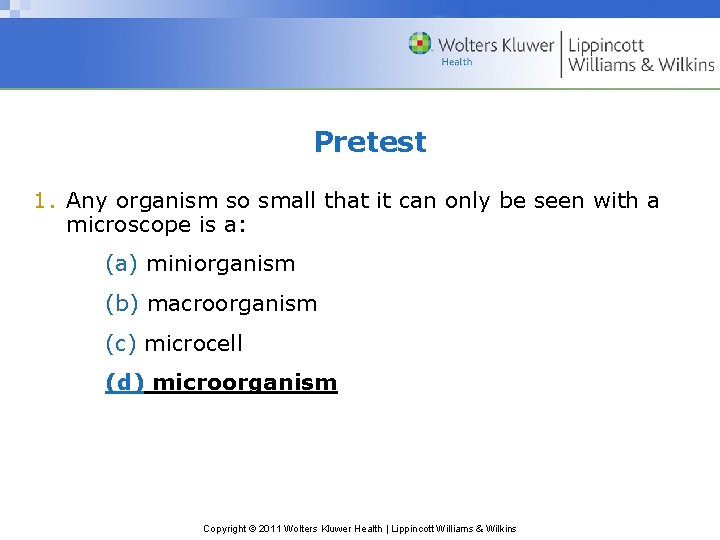 Wolters Kluwer Health | Lippincott Williams & Wilkins

Pretest

1. Any organism so small that it can only be seen with a microscope is a:

(a) miniorganism

(b) macroorganism

(c) microcell

(d) microorganism

Copyright © 2011 Wolters Kluwer Health | Lippincott Williams & Wilkins